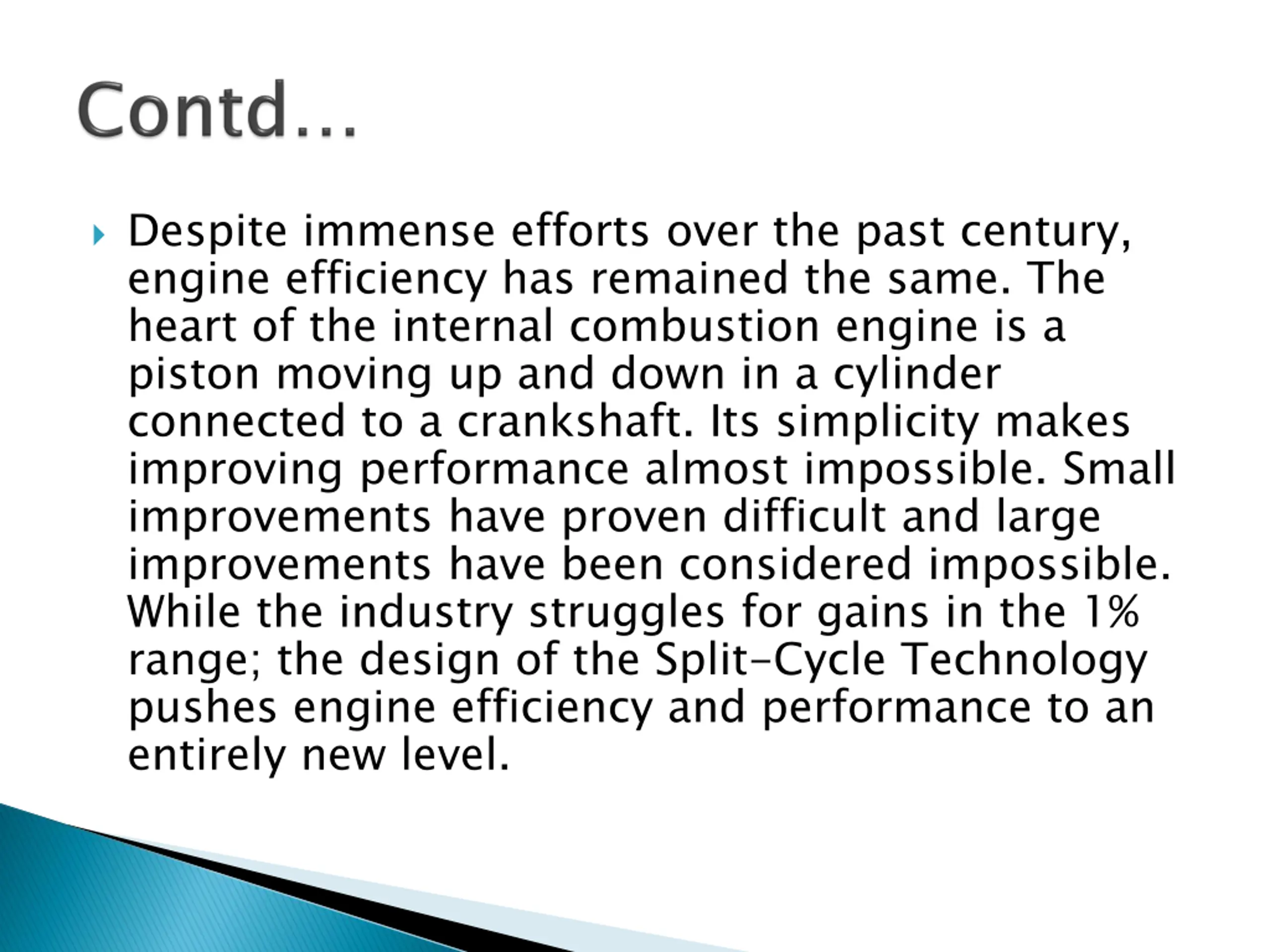 Contd…

Despite immense efforts over the past century, engine efficiency has remained the same. The heart of the internal combustion engine is a piston moving up and down in a cylinder connected to a crankshaft. Its simplicity makes improving performance almost impossible. Small improvements have proven difficult and large improvements have been considered impossible. While the industry struggles for gains in the 1% range; the design of the Split-Cycle Technology pushes engine efficiency and performance to an entirely new level.